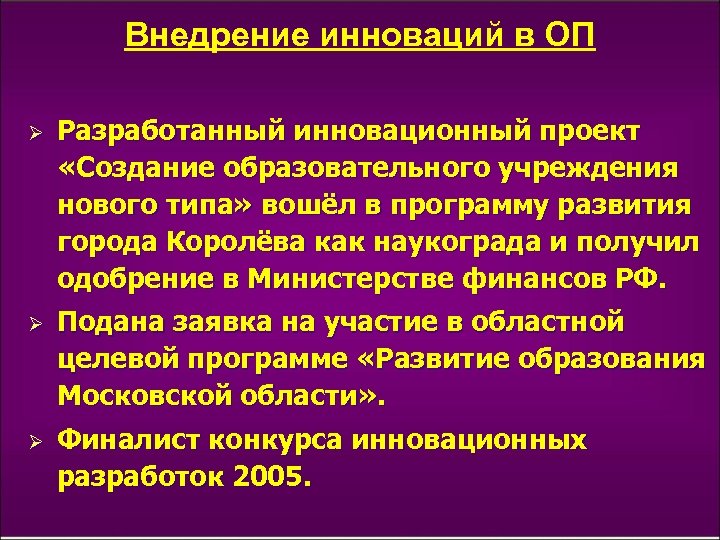 Внедрение инноваций в ОП

➢ Разработанный инновационный проект «Создание образовательного учреждения нового типа» вошёл в программу развития города Королёва как наукограда и получил одобрение в Министерстве финансов РФ.

➢ Подана заявка на участие в областной целевой программе «Развитие образования Московской области».

➢ Финалист конкурса инновационных разработок 2005.